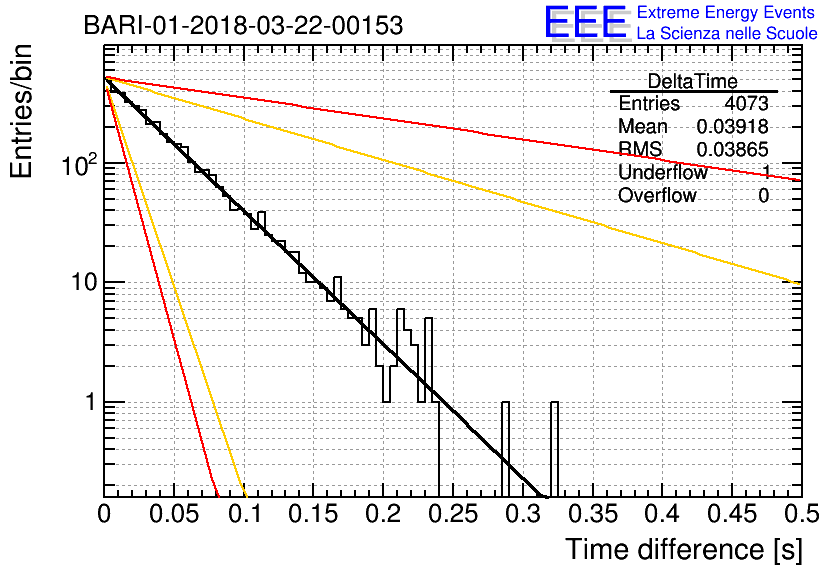 BARI-01-2018-03-22-00153

EEE Extreme Energy Events
La Scienza nelle Scuole

| DeltaTime | |
|---|---|
| Entries | 4073 |
| Mean | 0.03918 |
| RMS | 0.03865 |
| Underflow | 1 |
| Overflow | 0 |

Entries/bin

$10^2$

10

1

0 0.05 0.1 0.15 0.2 0.25 0.3 0.35 0.4 0.45 0.5

Time difference [s]